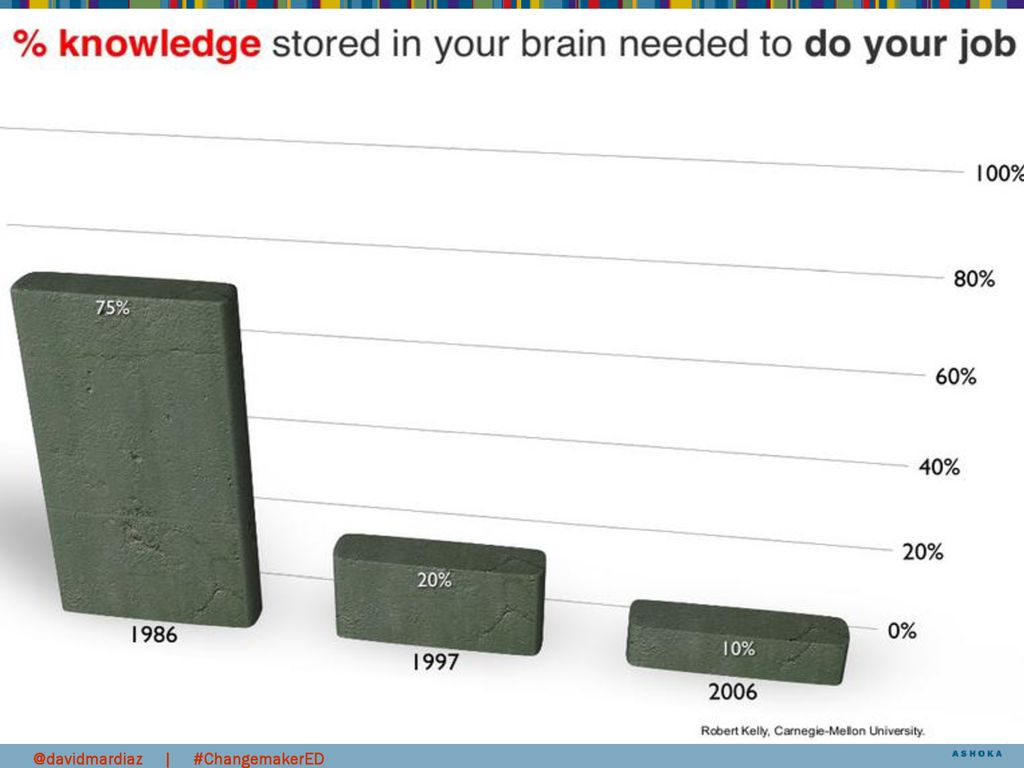 % knowledge stored in your brain needed to do your job

100%
80%
60%
40%
20%
0%

75%
1986

20%
1997

10%
2006

Robert Kelly, Carnegie-Mellon University.

@davidmardiaz | #ChangemakerED

ASHOKA